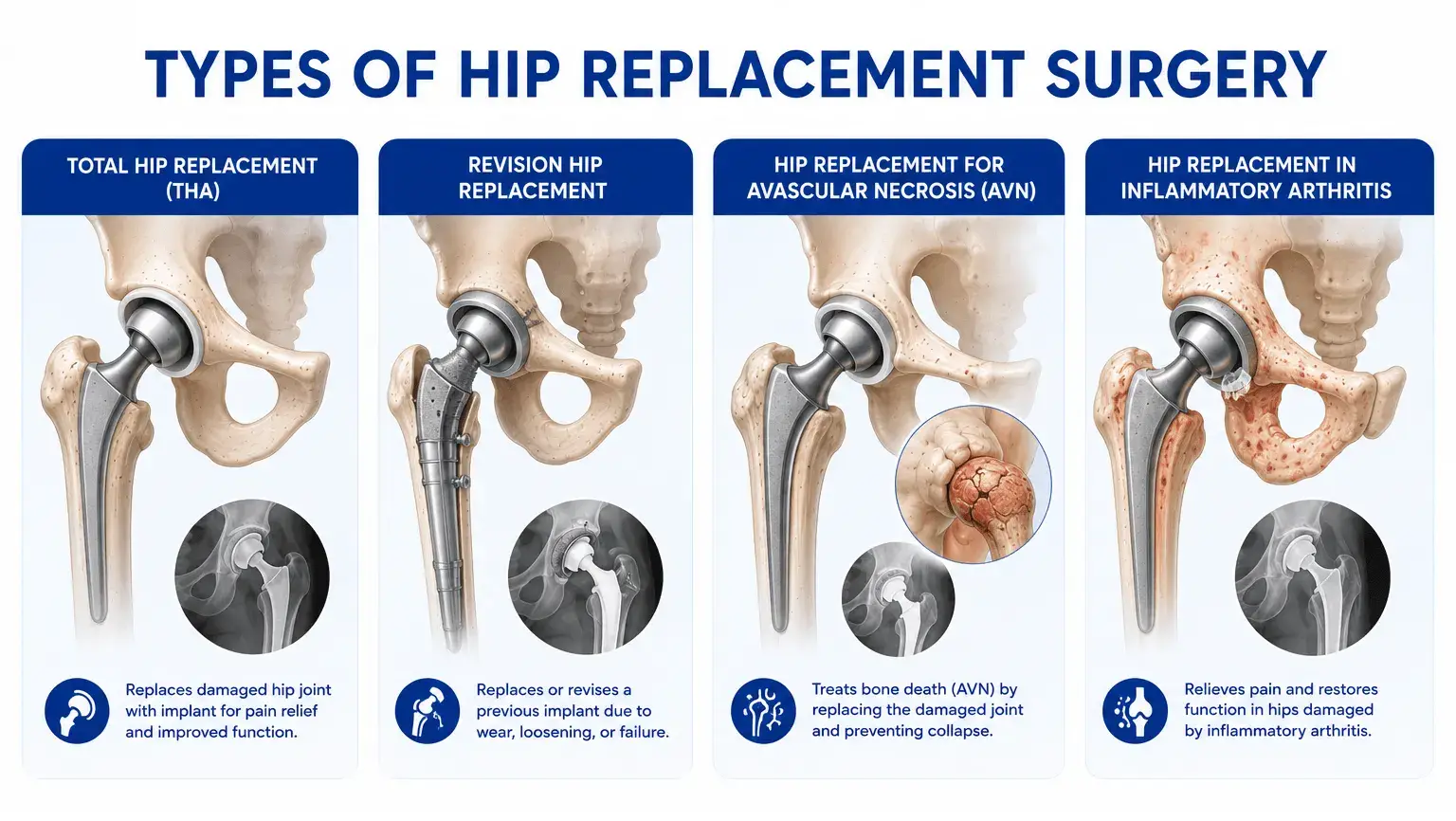 TYPES OF HIP REPLACEMENT SURGERY

TOTAL HIP REPLACEMENT (THA)

Replaces damaged hip joint with implant for pain relief and improved function.

REVISION HIP REPLACEMENT

Replaces or revises a previous implant due to wear, loosening, or failure.

HIP REPLACEMENT FOR AVASCULAR NECROSIS (AVN)

Treats bone death (AVN) by replacing the damaged joint and preventing collapse.

HIP REPLACEMENT IN INFLAMMATORY ARTHRITIS

Relieves pain and restores function in hips damaged by inflammatory arthritis.